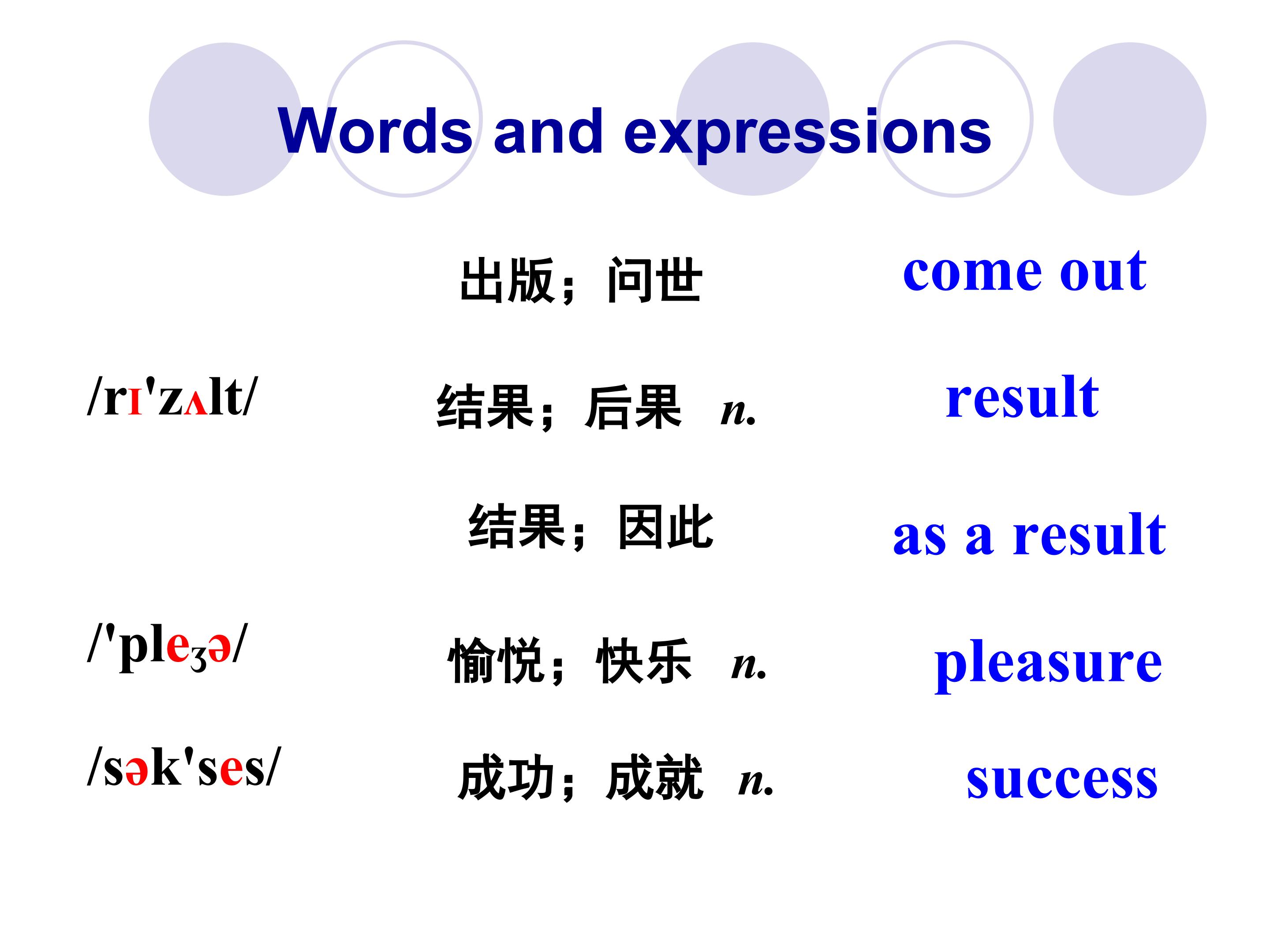 Words and expressions

出版；问世 come out

/rɪ'zʌlt/ 结果；后果 n. result

结果；因此 as a result

/'pleʒə/ 愉悦；快乐 n. pleasure

/sək'ses/ 成功；成就 n. success